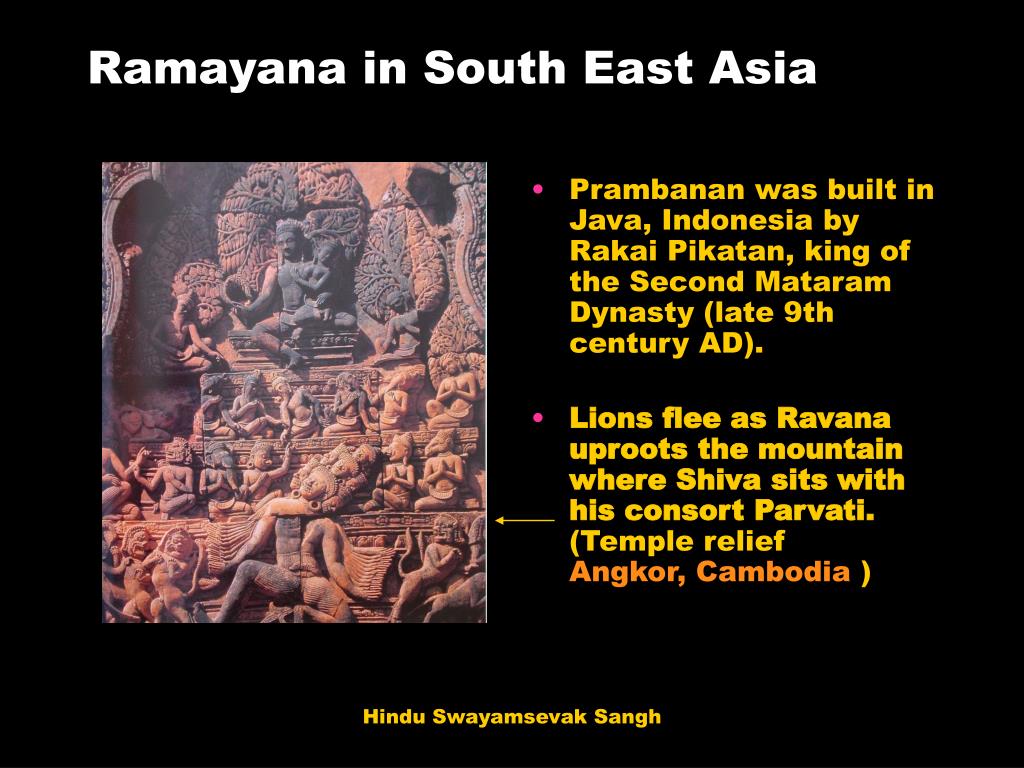 Ramayana in South East Asia

• Prambanan was built in Java, Indonesia by Rakai Pikatan, king of the Second Mataram Dynasty (late 9th century AD).

• Lions flee as Ravana uproots the mountain where Shiva sits with his consort Parvati. (Temple relief Angkor, Cambodia )

Hindu Swayamsevak Sangh